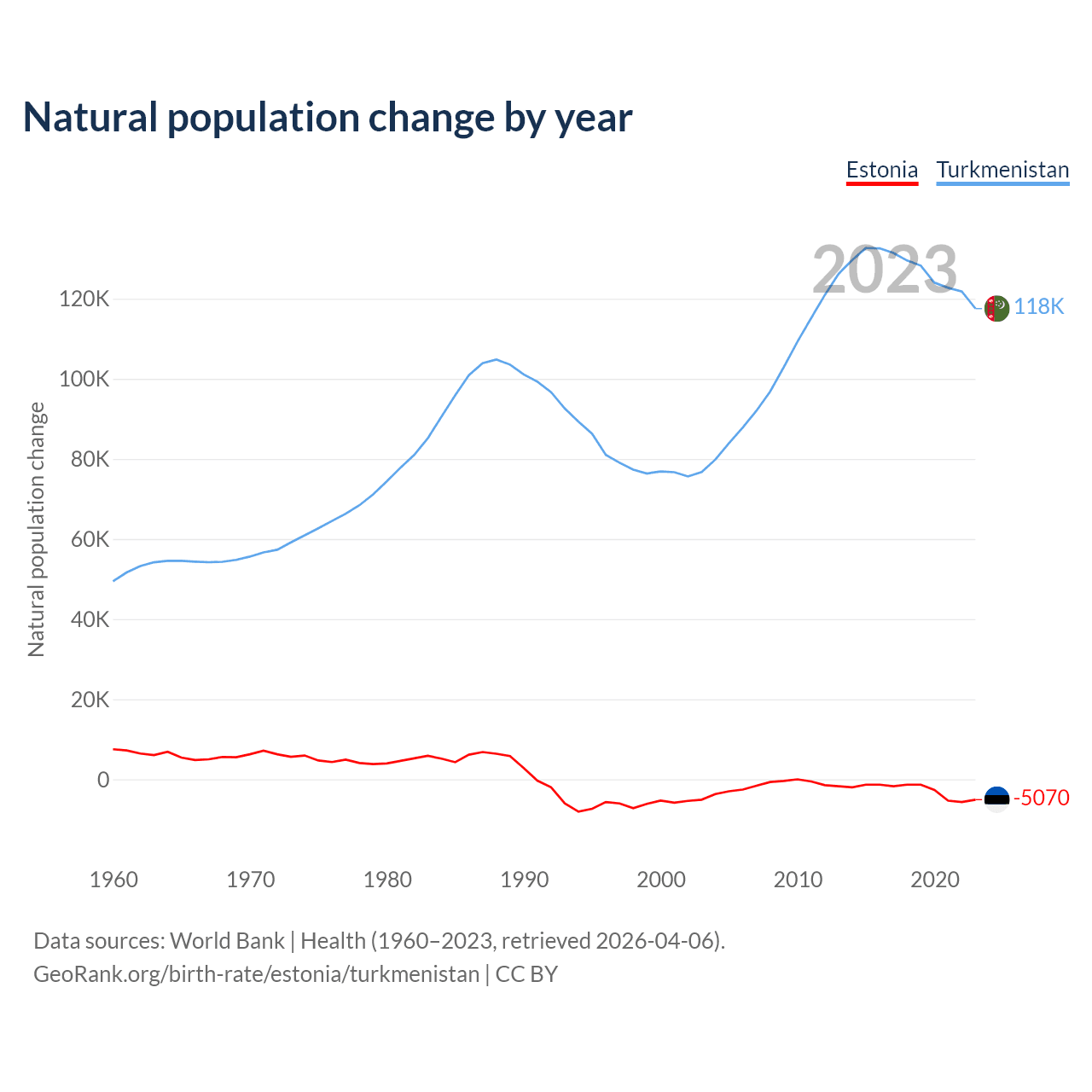 Natural population change by year

Estonia Turkmenistan

2023

Natural population change

120K
100K
80K
60K
40K
20K
0

118K
-5070

1960 1970 1980 1990 2000 2010 2020

Data sources: World Bank | Health (1960–2023, retrieved 2026-04-06).
GeoRank.org/birth-rate/estonia/turkmenistan | CC BY